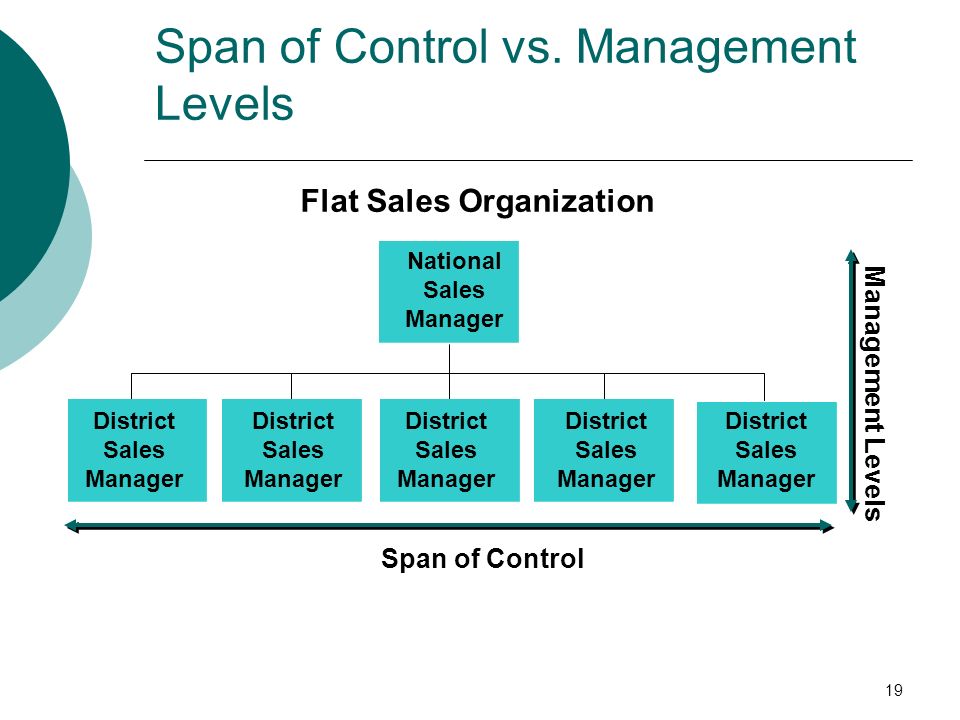 Span of Control vs. Management Levels

Flat Sales Organization

National Sales Manager

District Sales Manager

District Sales Manager

District Sales Manager

District Sales Manager

District Sales Manager

Management Levels

Span of Control

19